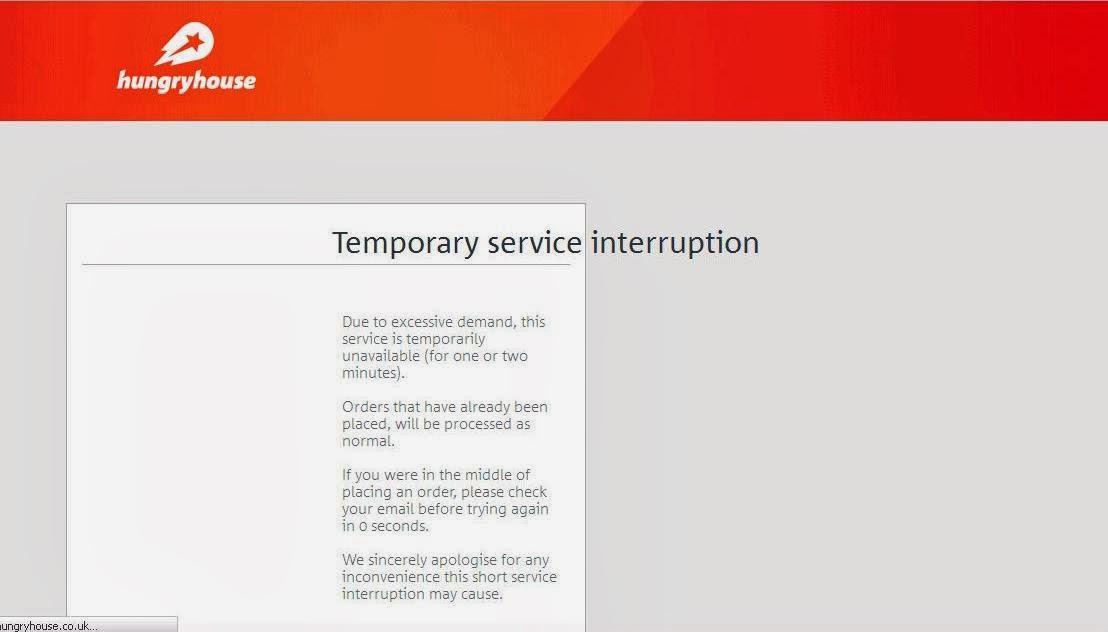 hungryhouse

Temporary service interruption

Due to excessive demand, this service is temporarily unavailable (for one or two minutes).

Orders that have already been placed, will be processed as normal.

If you were in the middle of placing an order, please check your email before trying again in 0 seconds.

We sincerely apologise for any inconvenience this short service interruption may cause.

ungryhouse.co.uk...